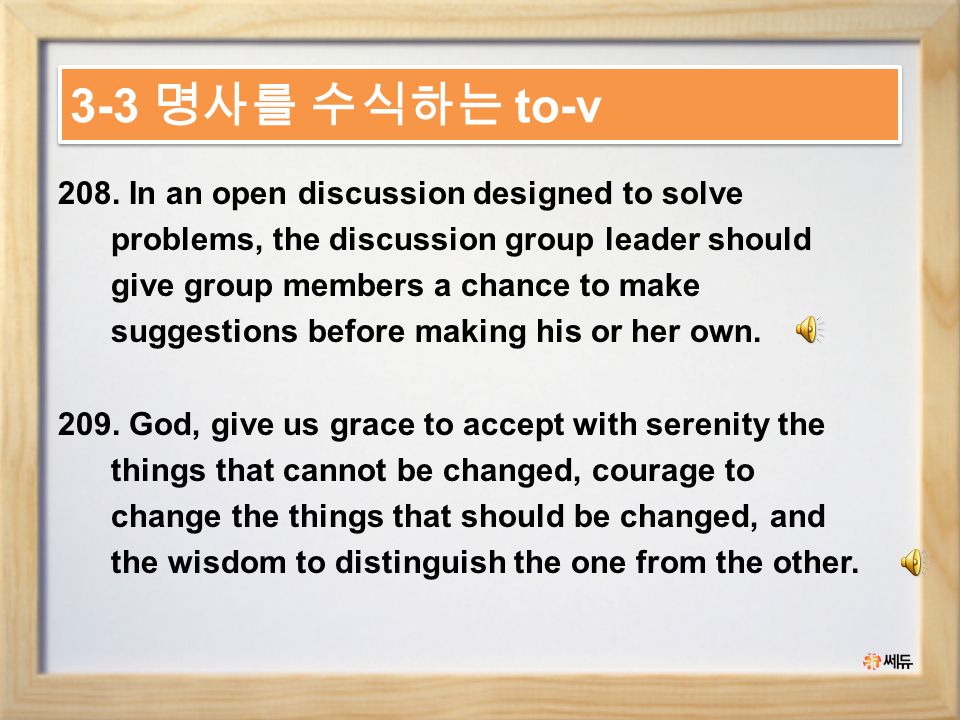 3-3 명사를 수식하는 to-v

208. In an open discussion designed to solve problems, the discussion group leader should give group members a chance to make suggestions before making his or her own.

209. God, give us grace to accept with serenity the things that cannot be changed, courage to change the things that should be changed, and the wisdom to distinguish the one from the other.

쎄듀